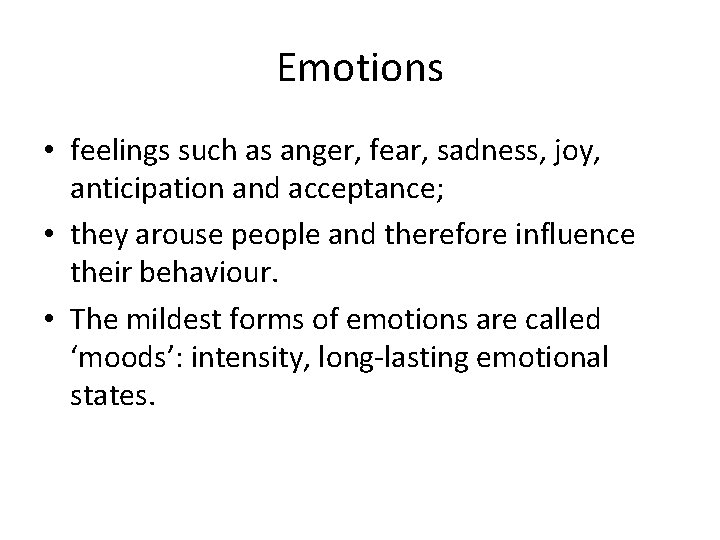 Emotions

• feelings such as anger, fear, sadness, joy, anticipation and acceptance;

• they arouse people and therefore influence their behaviour.

• The mildest forms of emotions are called ‘moods’: intensity, long-lasting emotional states.